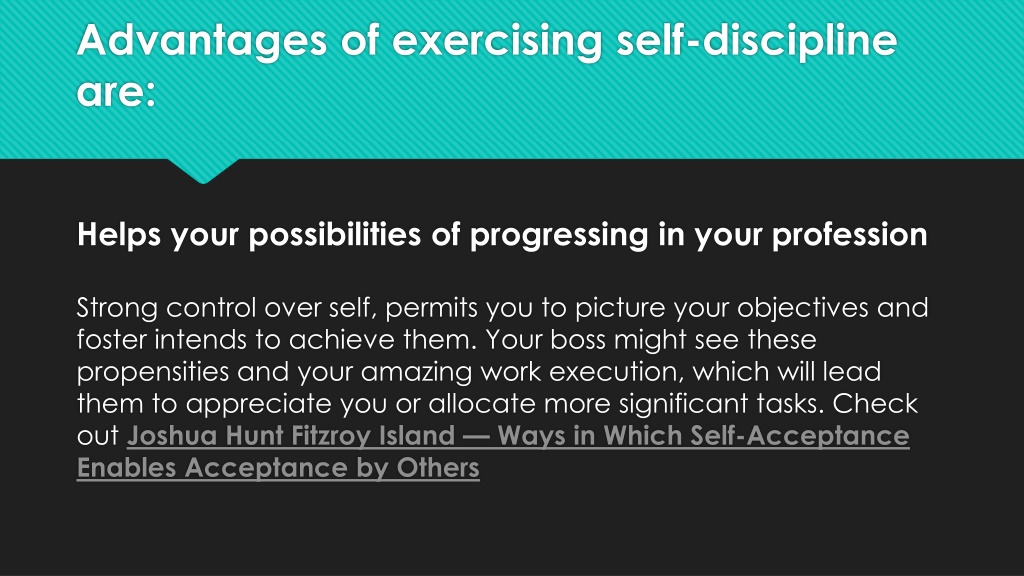 Advantages of exercising self-discipline are:

Helps your possibilities of progressing in your profession

Strong control over self, permits you to picture your objectives and foster intends to achieve them. Your boss might see these propensities and your amazing work execution, which will lead them to appreciate you or allocate more significant tasks. Check out Joshua Hunt Fitzroy Island — Ways in Which Self-Acceptance Enables Acceptance by Others